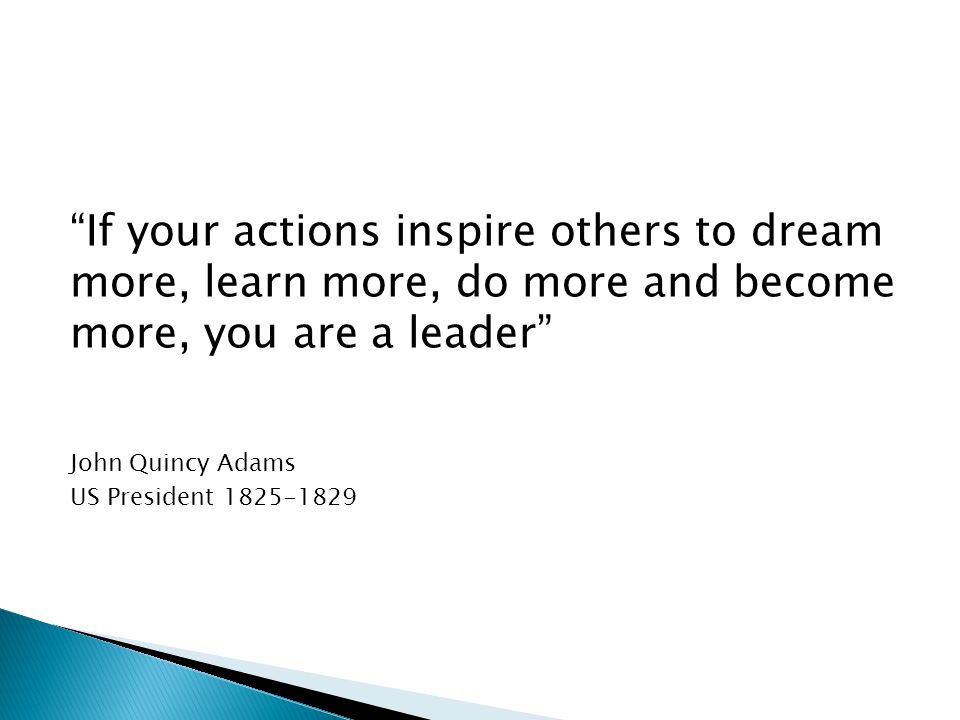 “If your actions inspire others to dream more, learn more, do more and become more, you are a leader”

John Quincy Adams
US President 1825-1829